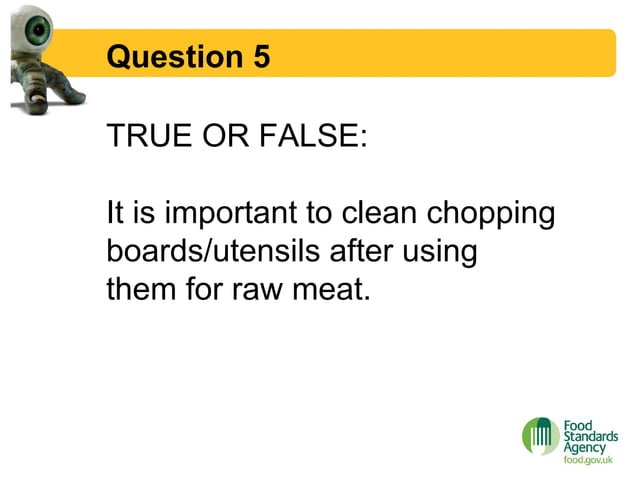 Question 5

TRUE OR FALSE:

It is important to clean chopping boards/utensils after using them for raw meat.

Food Standards Agency
food.gov.uk